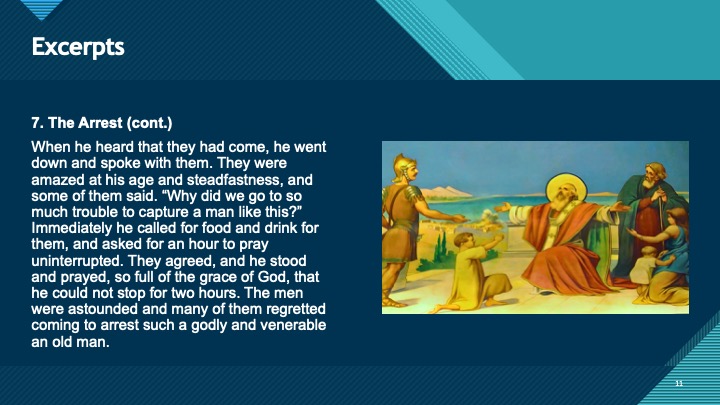 Excerpts

7. The Arrest (cont.)

When he heard that they had come, he went down and spoke with them. They were amazed at his age and steadfastness, and some of them said. “Why did we go to so much trouble to capture a man like this?” Immediately he called for food and drink for them, and asked for an hour to pray uninterrupted. They agreed, and he stood and prayed, so full of the grace of God, that he could not stop for two hours. The men were astounded and many of them regretted coming to arrest such a godly and venerable an old man.

11